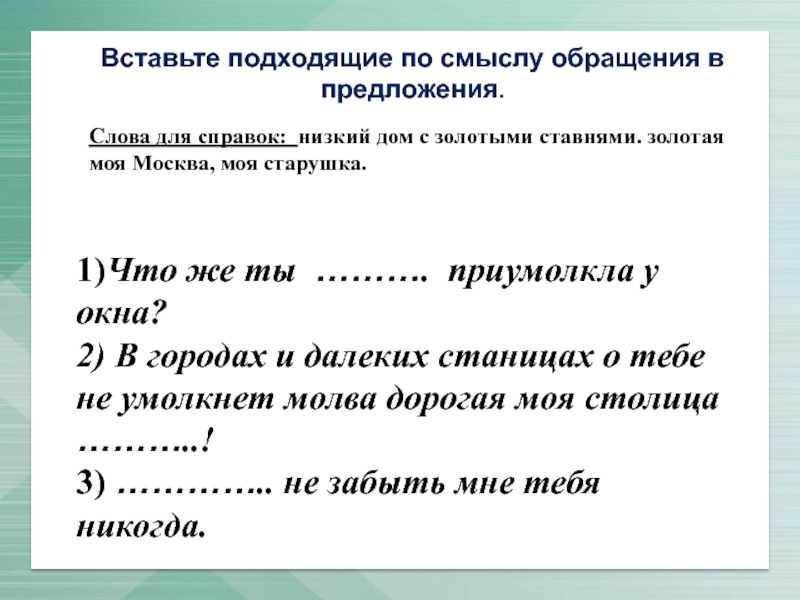 Вставьте подходящие по смыслу обращения в предложения.

Слова для справок: низкий дом с золотыми ставнями. золотая моя Москва, моя старушка.

1)Что же ты ………. приумолкла у окна?
2) В городах и далеких станицах о тебе не умолкнет молва дорогая моя столица ………..!
3) ………….. не забыть мне тебя никогда.